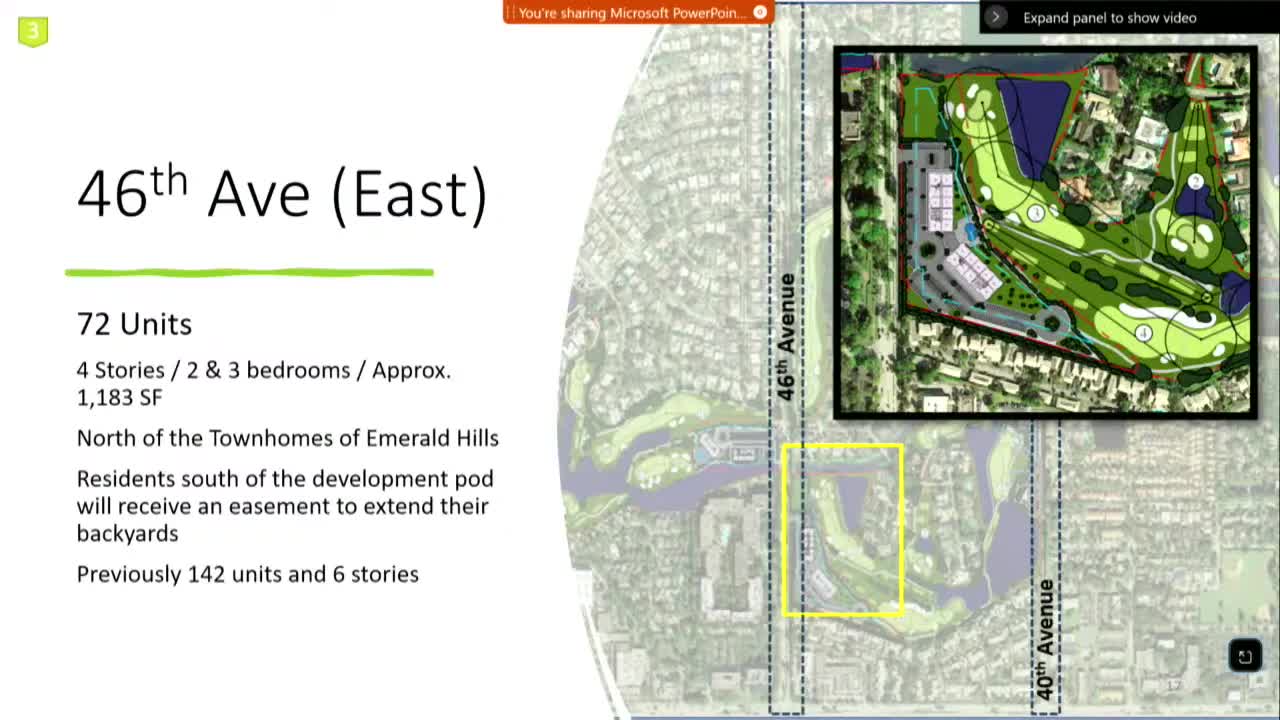 3

You're sharing Microsoft PowerPoin...

Expand panel to show video

46$^{th}$ Ave (East)

72 Units

4 Stories / 2 & 3 bedrooms / Approx. 1,183 SF

North of the Townhomes of Emerald Hills

Residents south of the development pod will receive an easement to extend their backyards

Previously 142 units and 6 stories

46$^{th}$ Avenue

40$^{th}$ Avenue